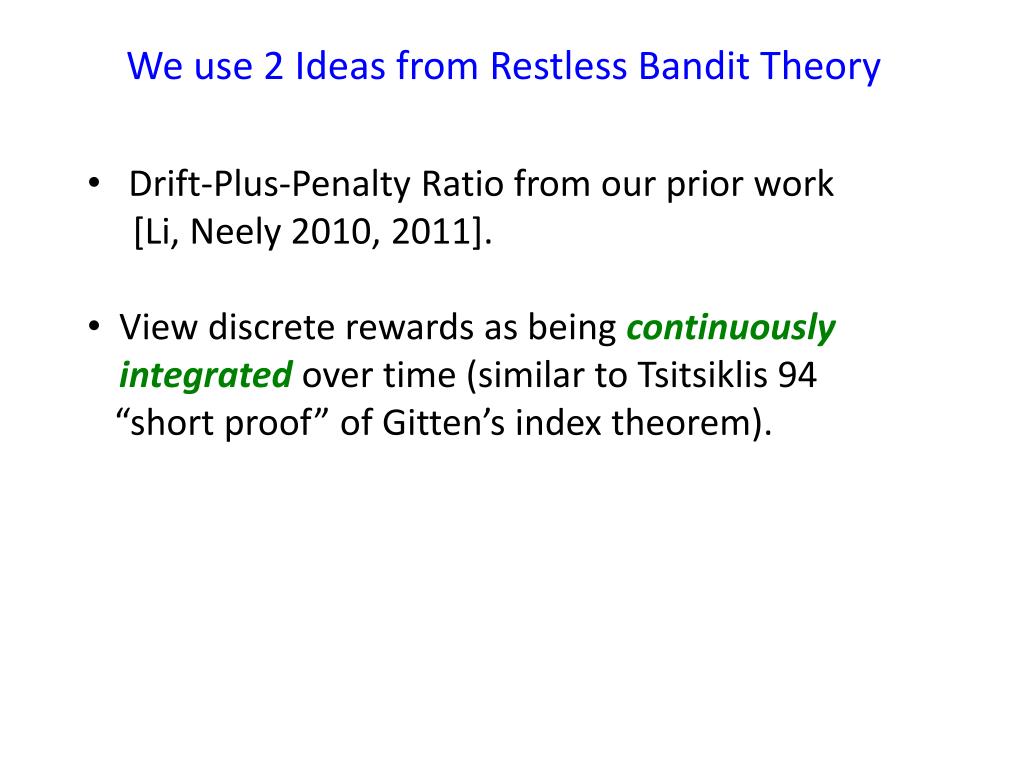 We use 2 Ideas from Restless Bandit Theory

• Drift-Plus-Penalty Ratio from our prior work [Li, Neely 2010, 2011].

• View discrete rewards as being continuously integrated over time (similar to Tsitsiklis 94 “short proof” of Gitten’s index theorem).